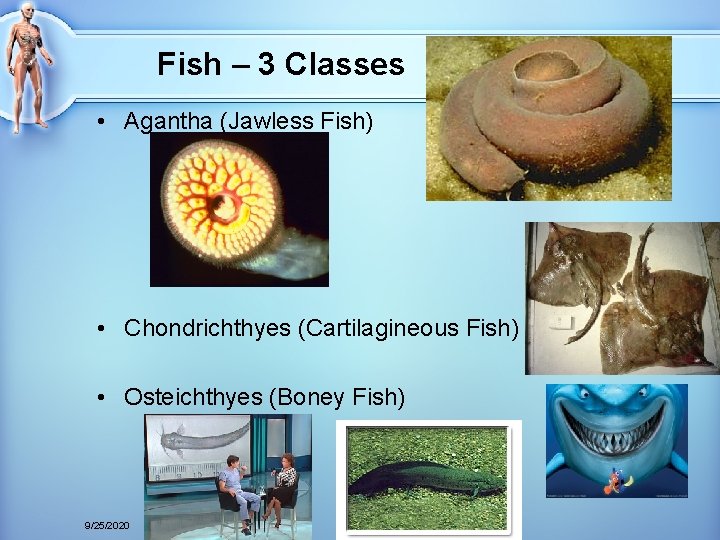 Fish – 3 Classes

• Agantha (Jawless Fish)

• Chondrichthyes (Cartilagineous Fish)

• Osteichthyes (Boney Fish)

9/25/2020